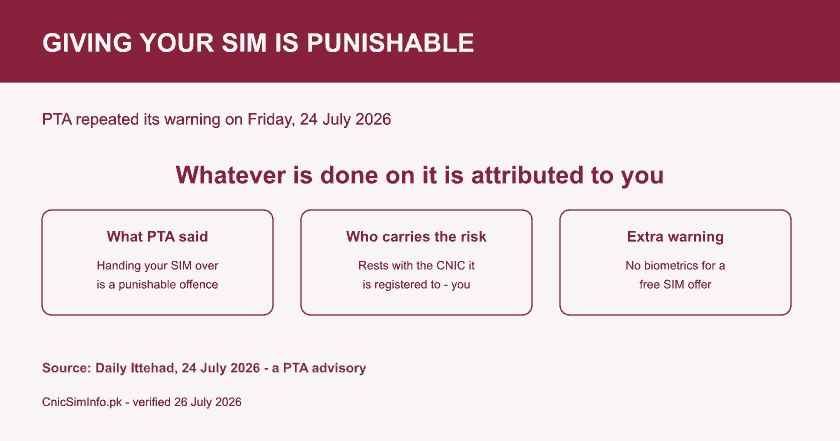 GIVING YOUR SIM IS PUNISHABLE

PTA repeated its warning on Friday, 24 July 2026

Whatever is done on it is attributed to you

What PTA said

Handing your SIM over is a punishable offence

Who carries the risk

Rests with the CNIC it is registered to - you

Extra warning

No biometrics for a free SIM offer

Source: Daily Ittehad, 24 July 2026 - a PTA advisory

CnicSimInfo.pk - verified 26 July 2026